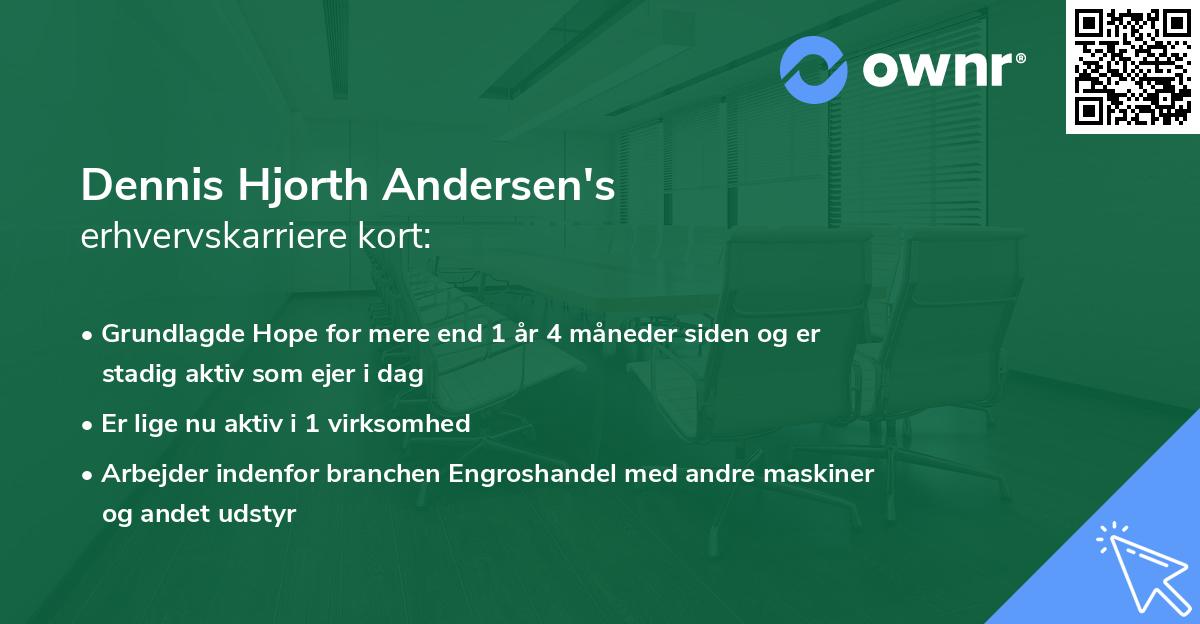 ownr®

Dennis Hjorth Andersen's
erhvervskarriere kort:

• Grundlagde Hope for mere end 1 år 4 måneder siden og er stadig aktiv som ejer i dag
• Er lige nu aktiv i 1 virksomhed
• Arbejder indenfor branchen Engroshandel med andre maskiner og andet udstyr